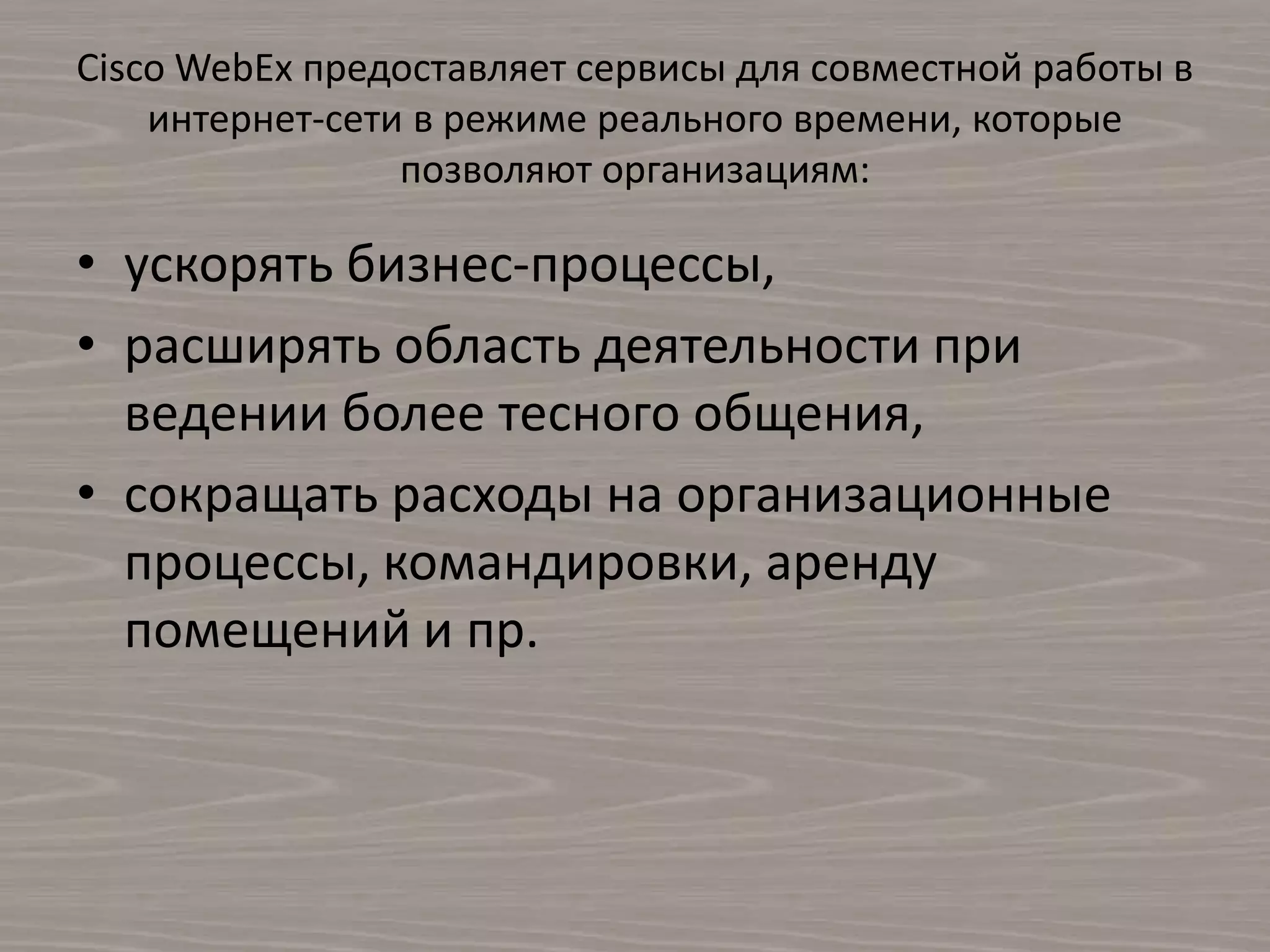 Cisco WebEx предоставляет сервисы для совместной работы в интернет-сети в режиме реального времени, которые позволяют организациям:

• ускорять бизнес-процессы,
• расширять область деятельности при ведении более тесного общения,
• сокращать расходы на организационные процессы, командировки, аренду помещений и пр.